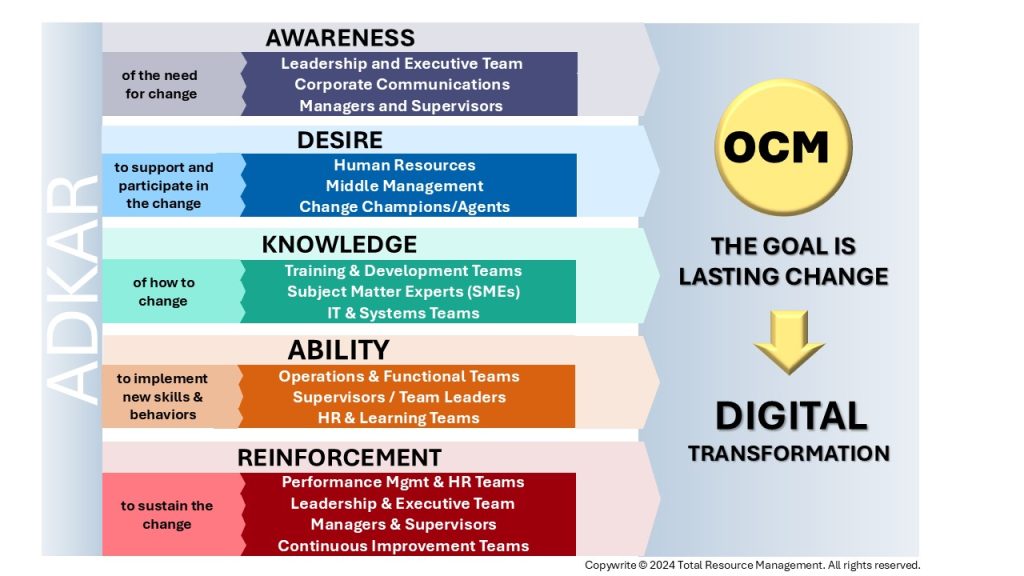 ADKAR

AWARENESS

of the need for change

Leadership and Executive Team
Corporate Communications
Managers and Supervisors

DESIRE

to support and participate in the change

Human Resources
Middle Management
Change Champions/Agents

KNOWLEDGE

of how to change

Training & Development Teams
Subject Matter Experts (SMEs)
IT & Systems Teams

ABILITY

to implement new skills & behaviors

Operations & Functional Teams
Supervisors / Team Leaders
HR & Learning Teams

REINFORCEMENT

to sustain the change

Performance Mgmt & HR Teams
Leadership & Executive Team
Managers & Supervisors
Continuous Improvement Teams

OCM

THE GOAL IS LASTING CHANGE

DIGITAL
TRANSFORMATION

Copywrite © 2024 Total Resource Management. All rights reserved.